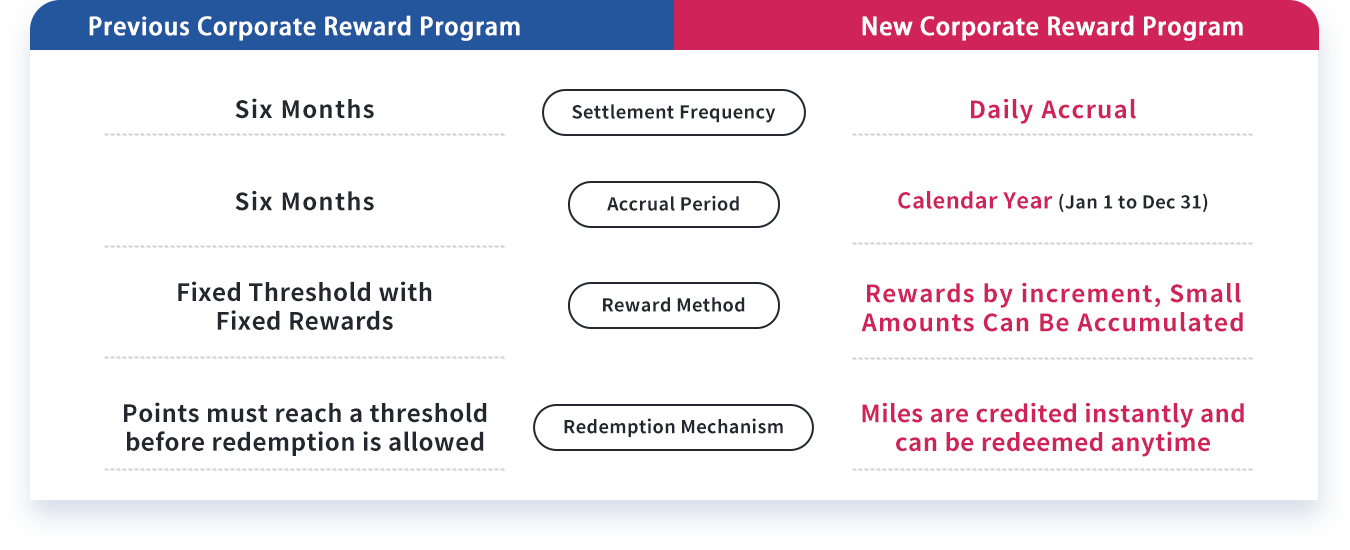 | Previous Corporate Reward Program | | New Corporate Reward Program |
|---|---|---|
| Six Months | Settlement Frequency | Daily Accrual |
| Six Months | Accrual Period | Calendar Year (Jan 1 to Dec 31) |
| Fixed Threshold with Fixed Rewards | Reward Method | Rewards by increment, Small Amounts Can Be Accumulated |
| Points must reach a threshold before redemption is allowed | Redemption Mechanism | Miles are credited instantly and can be redeemed anytime |